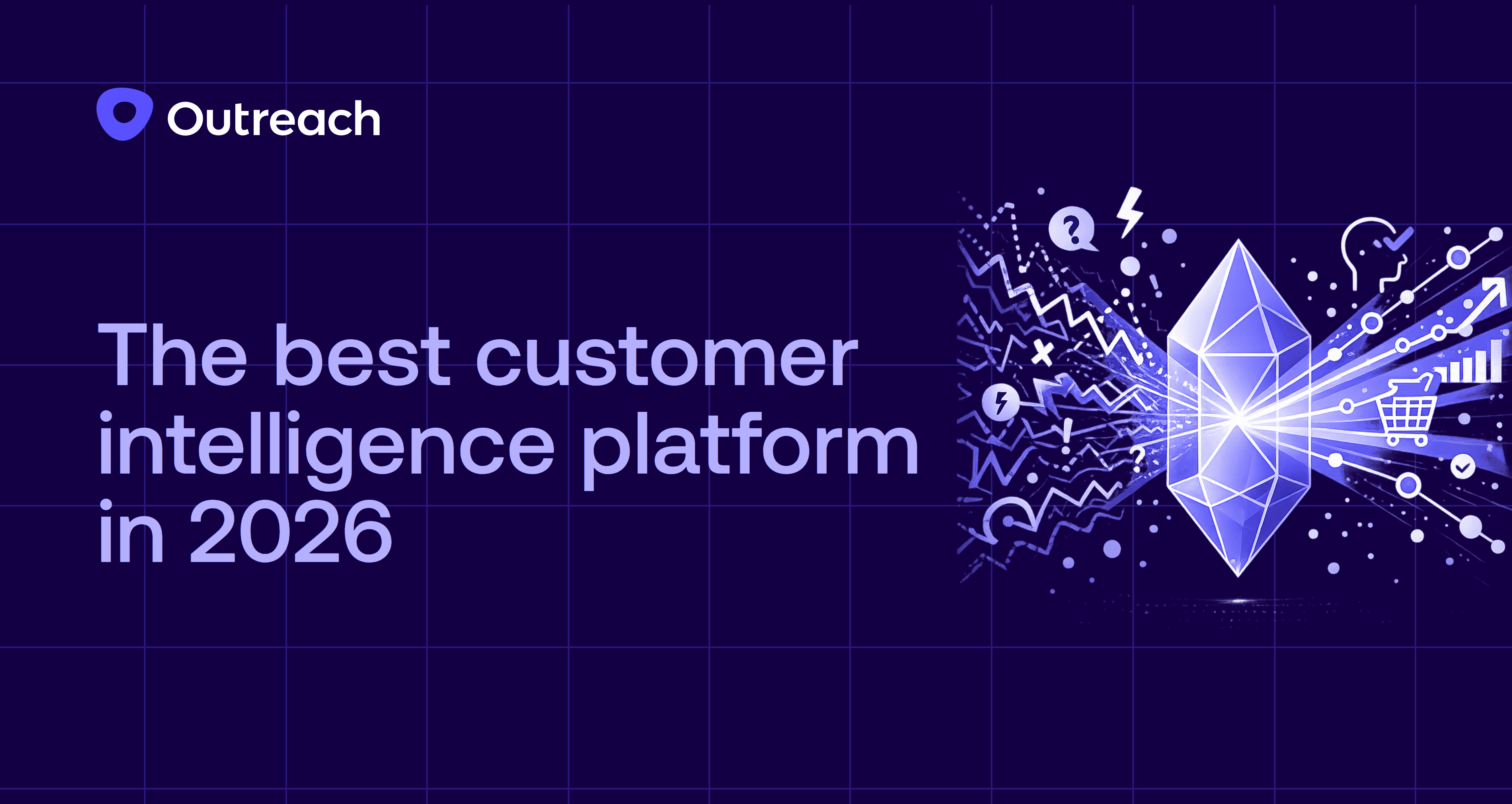 Outreach

The best customer intelligence platform in 2026